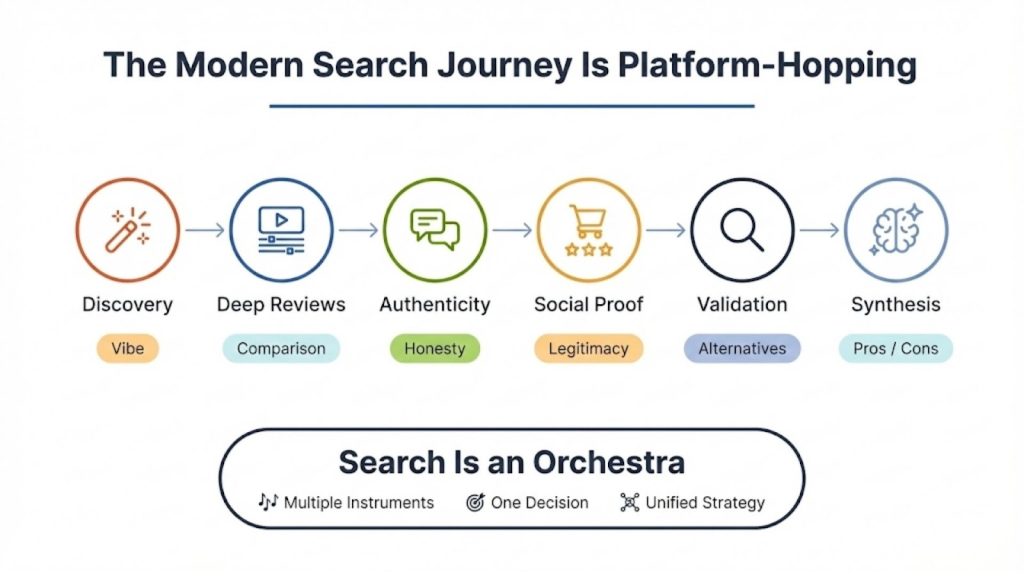 The Modern Search Journey Is Platform-Hopping

Discovery
Vibe

Deep Reviews
Comparison

Authenticity
Honesty

Social Proof
Legitimacy

Validation
Alternatives

Synthesis
Pros / Cons

Search Is an Orchestra
Multiple Instruments One Decision Unified Strategy